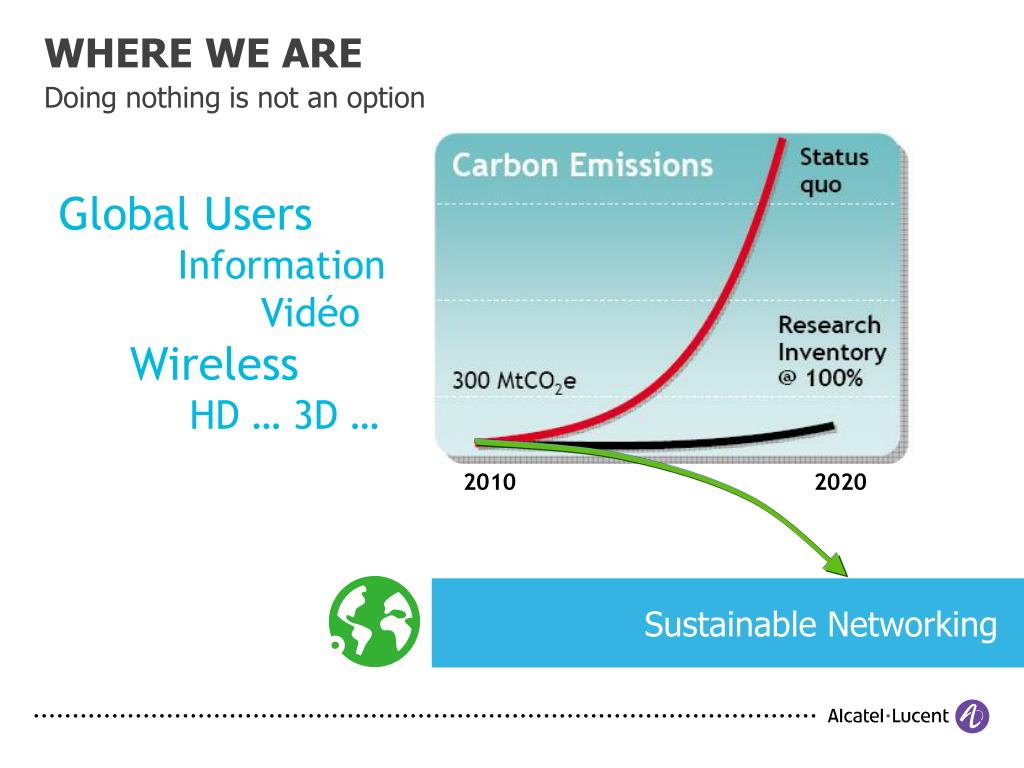 WHERE WE ARE
Doing nothing is not an option

Global Users
Information
Vidéo
Wireless
HD … 3D …

Carbon Emissions
Status quo
Research Inventory @ 100%
300 $MtCO_2e$
2010
2020

Sustainable Networking

Alcatel·Lucent